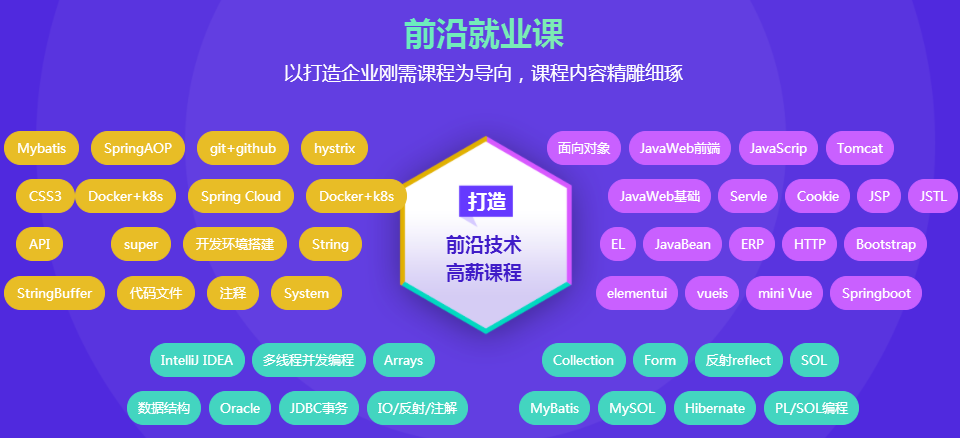 前沿就业课
以打造企业刚需课程为导向，课程内容精雕细琢

Mybatis SpringAOP git+github hystrix
CSS3 Docker+k8s Spring Cloud Docker+k8s
API super 开发环境搭建 String
StringBuffer 代码文件 注释 System

打造
前沿技术
高薪课程

面向对象 JavaWeb前端 JavaScrip Tomcat
JavaWeb基础 Servle Cookie JSP JSTL
EL JavaBean ERP HTTP Bootstrap
elementui vueis mini Vue Springboot

IntelliJ IDEA 多线程并发编程 Arrays
数据结构 Oracle JDBC事务 IO/反射/注解

Collection Form 反射reflect SOL
MyBatis MySOL Hibernate PL/SOL编程